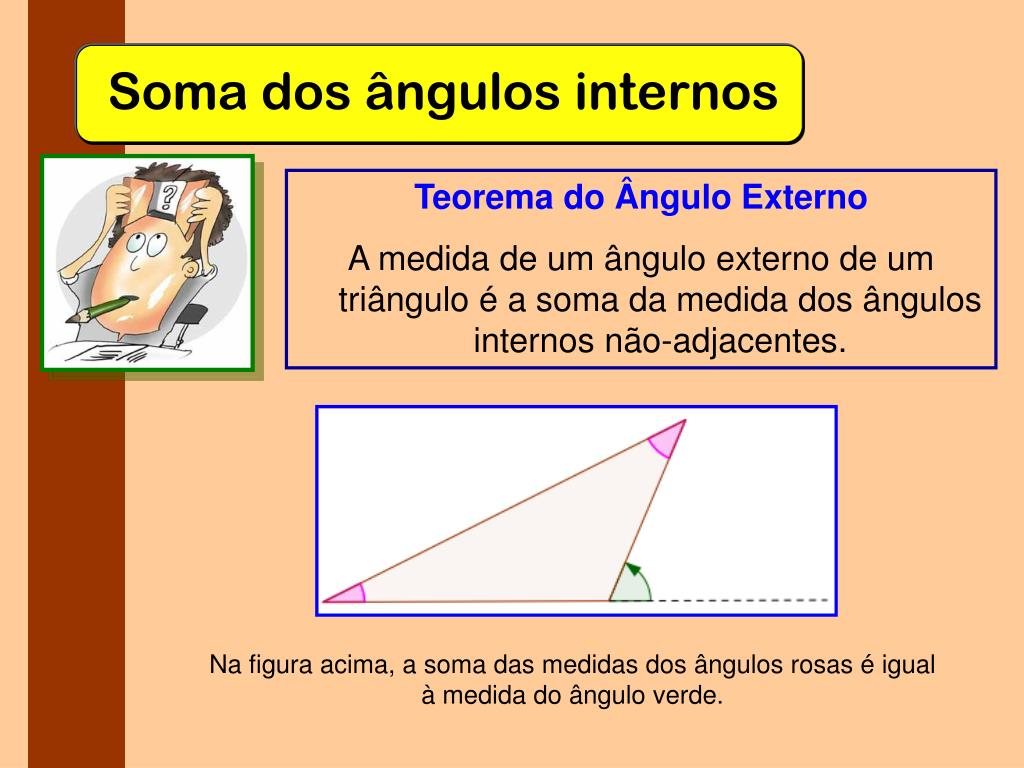 Soma dos ângulos internos

?

Teorema do Ângulo Externo

A medida de um ângulo externo de um triângulo é a soma da medida dos ângulos internos não-adjacentes.

Na figura acima, a soma das medidas dos ângulos rosas é igual à medida do ângulo verde.